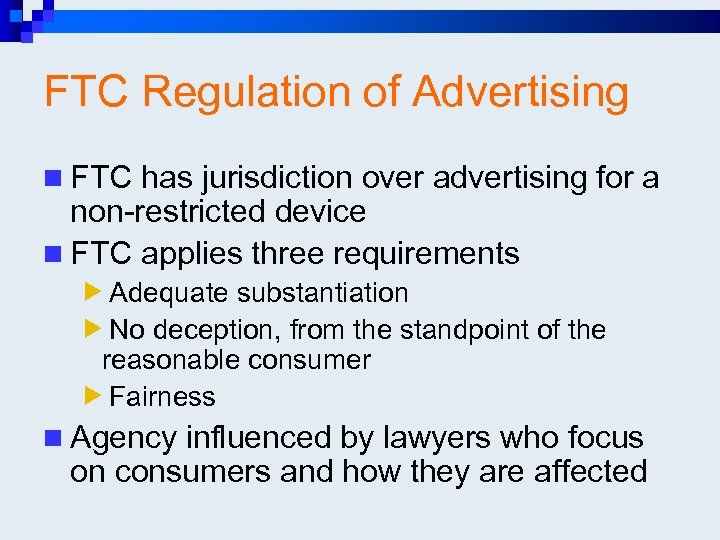 FTC Regulation of Advertising

FTC has jurisdiction over advertising for a non-restricted device

FTC applies three requirements

Adequate substantiation

No deception, from the standpoint of the reasonable consumer

Fairness

Agency influenced by lawyers who focus on consumers and how they are affected